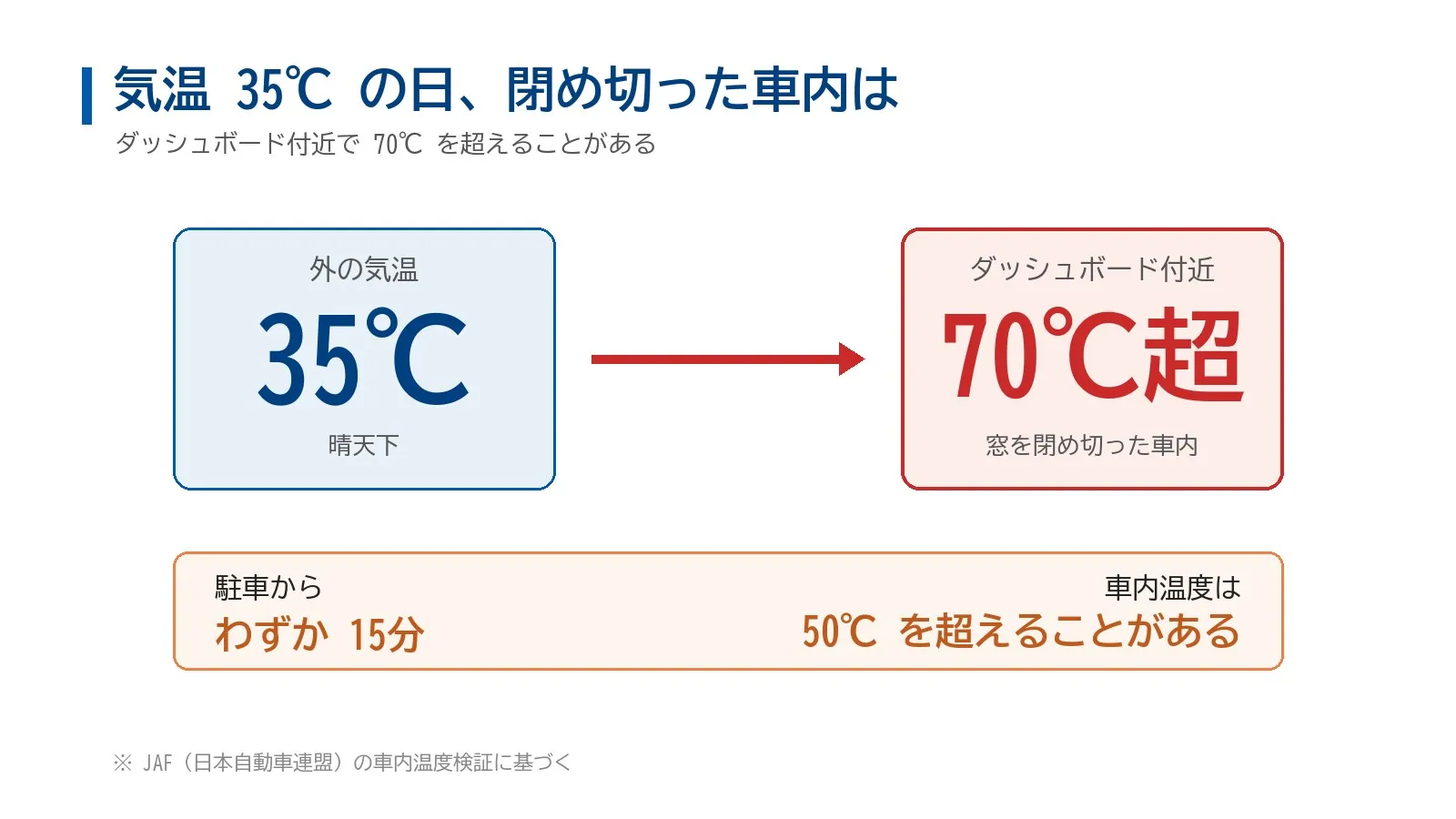 気温 35℃ の日、閉め切った車内は

ダッシュボード付近で 70℃ を超えることがある

外の気温

35℃

晴天下

ダッシュボード付近

70℃超

窓を閉め切った車内

駐車から

わずか 15分

車内温度は

50℃ を超えることがある

※ JAF（日本自動車連盟）の車内温度検証に基づく